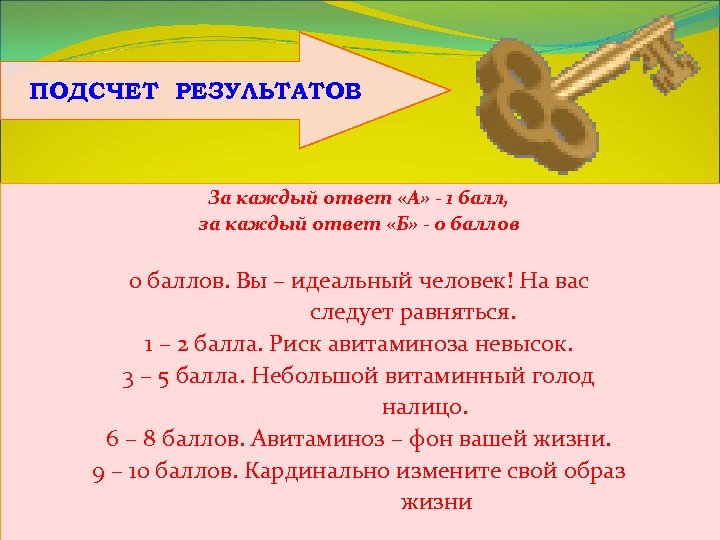 ПОДСЧЕТ РЕЗУЛЬТАТОВ

За каждый ответ «А» - 1 балл,
за каждый ответ «Б» - 0 баллов

0 баллов. Вы – идеальный человек! На вас следует равняться.
1 – 2 балла. Риск авитаминоза невысок.
3 – 5 балла. Небольшой витаминный голод налицо.
6 – 8 баллов. Авитаминоз – фон вашей жизни.
9 – 10 баллов. Кардинально измените свой образ жизни